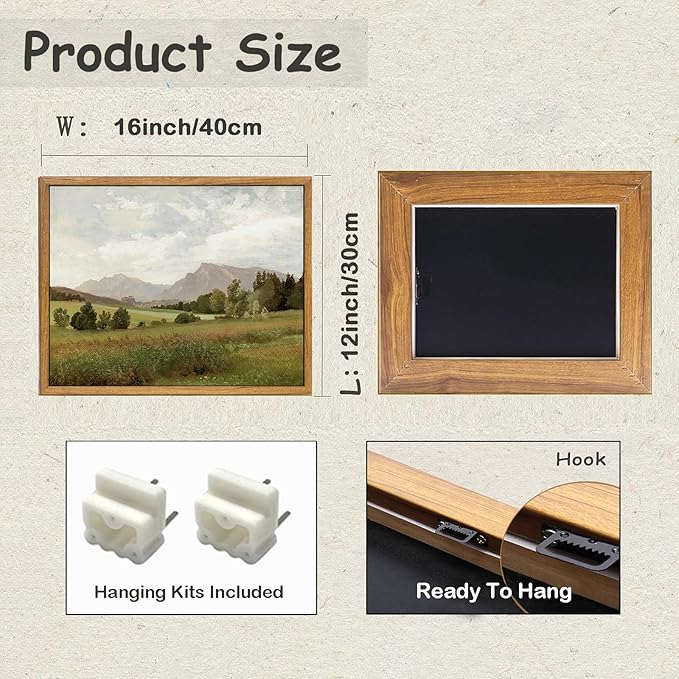 Product Size

W: 16inch/40cm

L: 12inch/30cm

Hanging Kits Included

Hook

Ready To Hang